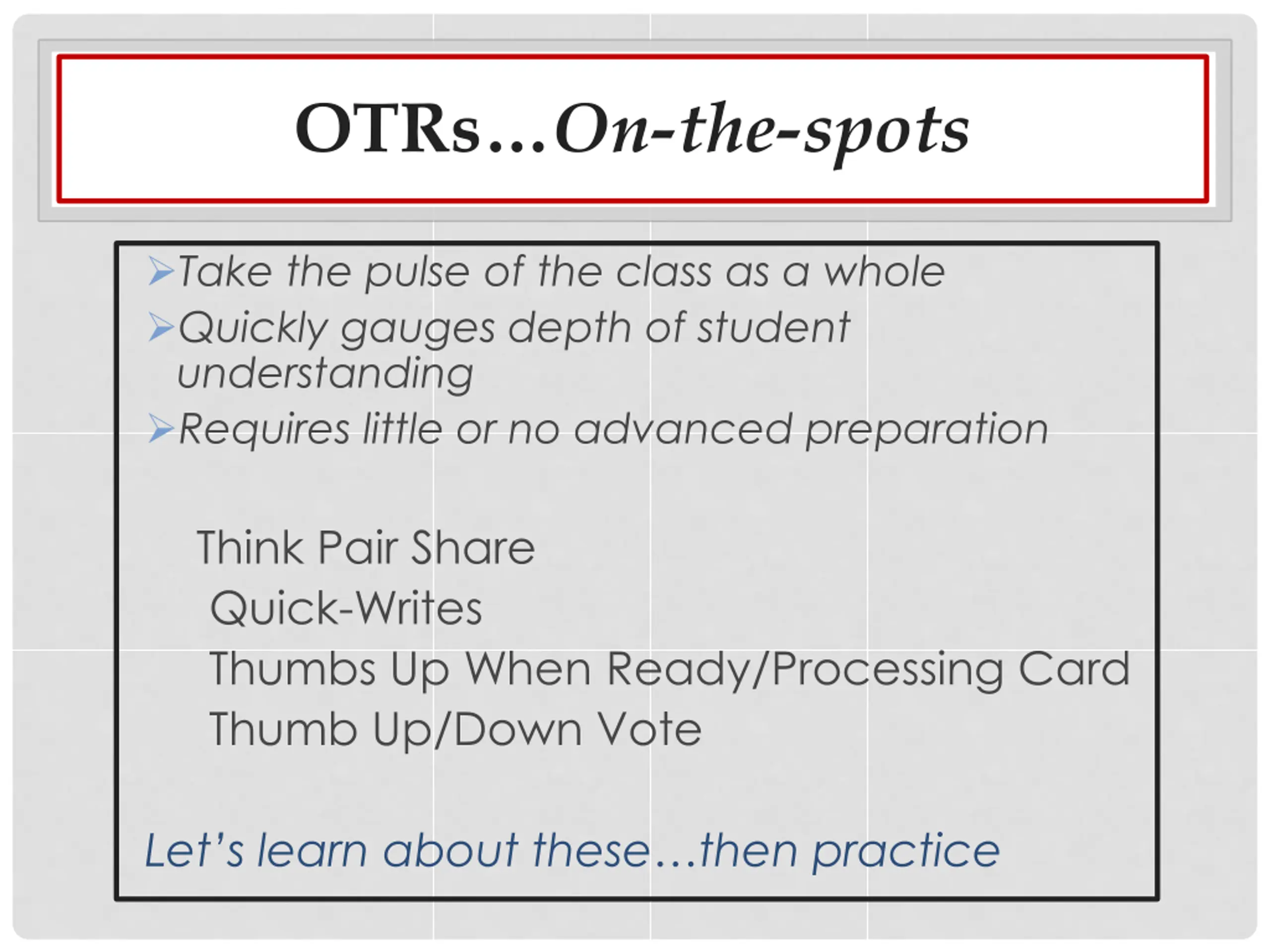 OTRs…On-the-spots

➢Take the pulse of the class as a whole
➢Quickly gauges depth of student understanding
➢Requires little or no advanced preparation

Think Pair Share
Quick-Writes
Thumbs Up When Ready/Processing Card
Thumb Up/Down Vote

Let's learn about these…then practice